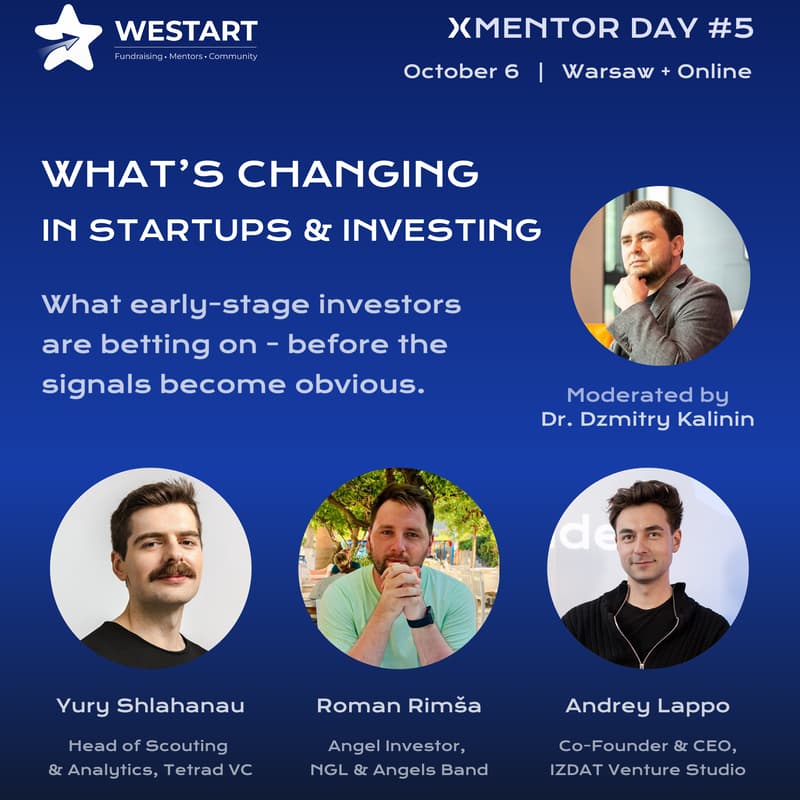 WESTART
Fundraising • Mentors • Community

XMENTOR DAY #5
October 6 | Warsaw + Online

WHAT'S CHANGING
IN STARTUPS & INVESTING

What early-stage investors are betting on - before the signals become obvious.

Moderated by
Dr. Dzmitry Kalinin

Yury Shlahanau
Head of Scouting & Analytics, Tetrad VC

Roman Rimša
Angel Investor, NGL & Angels Band

Andrey Lappo
Co-Founder & CEO, IZDAT Venture Studio